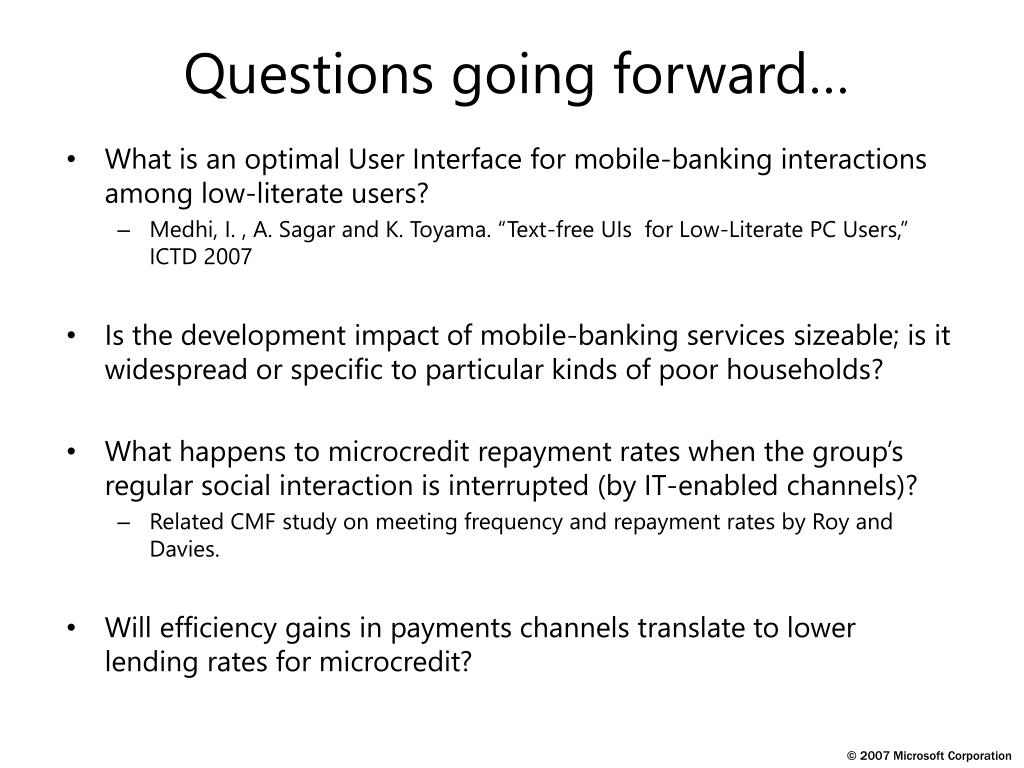 Questions going forward…

• What is an optimal User Interface for mobile-banking interactions among low-literate users?
  – Medhi, I. , A. Sagar and K. Toyama. “Text-free UIs for Low-Literate PC Users,” ICTD 2007

• Is the development impact of mobile-banking services sizeable; is it widespread or specific to particular kinds of poor households?

• What happens to microcredit repayment rates when the group’s regular social interaction is interrupted (by IT-enabled channels)?
  – Related CMF study on meeting frequency and repayment rates by Roy and Davies.

• Will efficiency gains in payments channels translate to lower lending rates for microcredit?

© 2007 Microsoft Corporation